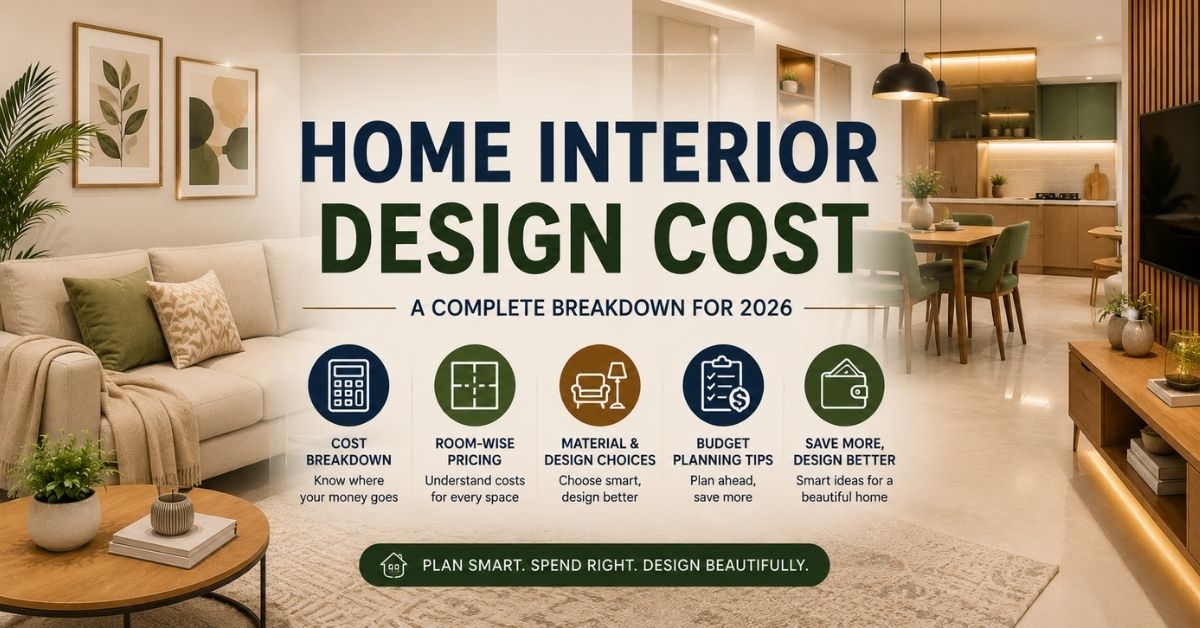 HOME INTERIOR DESIGN COST

A COMPLETE BREAKDOWN FOR 2026

COST BREAKDOWN
Know where your money goes

ROOM-WISE PRICING
Understand costs for every space

MATERIAL & DESIGN CHOICES
Choose smart, design better

BUDGET PLANNING TIPS
Plan ahead, save more

SAVE MORE, DESIGN BETTER
Smart ideas for a beautiful home

PLAN SMART. SPEND RIGHT. DESIGN BEAUTIFULLY.